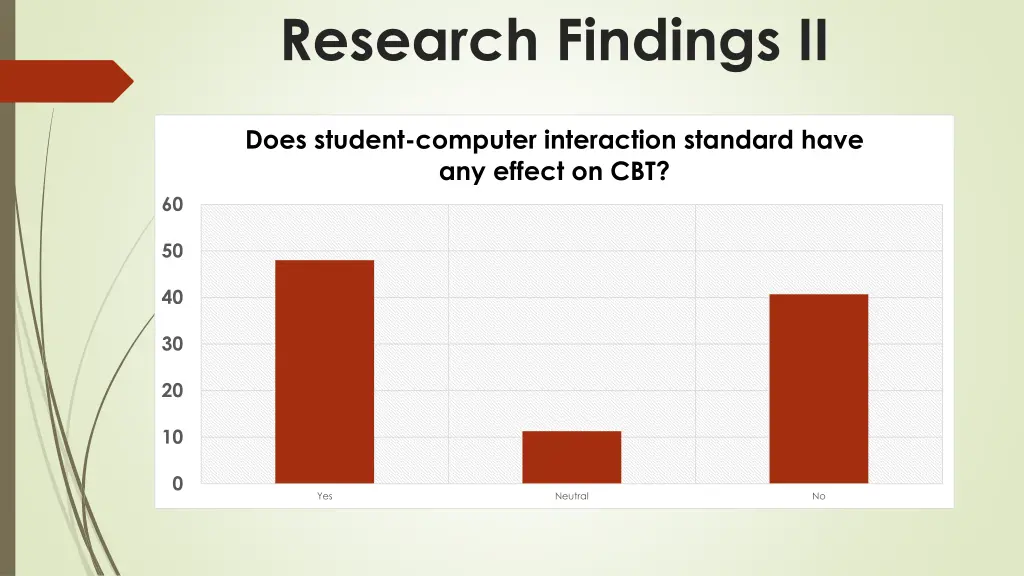 Research Findings II

Does student-computer interaction standard have any effect on CBT?

60
50
40
30
20
10
0

Yes
Neutral
No